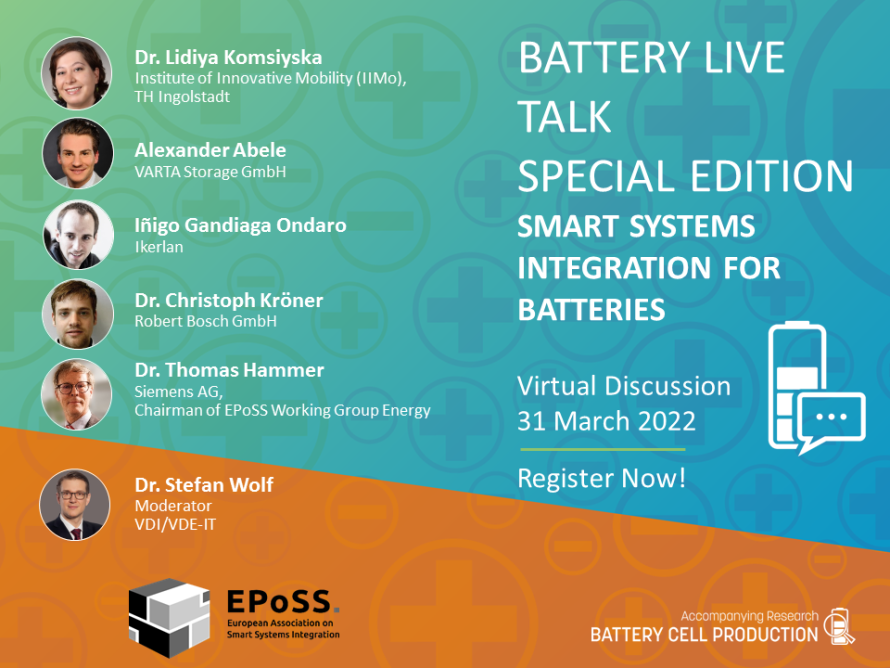 Dr. Lidiya Komsiyska
Institute of Innovative Mobility (IIMo), TH Ingolstadt

Alexander Abele
VARTA Storage GmbH

Iñigo Gandiaga Ondaro
Ikerlan

Dr. Christoph Kröner
Robert Bosch GmbH

Dr. Thomas Hammer
Siemens AG,
Chairman of EPoSS Working Group Energy

Dr. Stefan Wolf
Moderator
VDI/VDE-IT

BATTERY LIVE TALK
SPECIAL EDITION
SMART SYSTEMS INTEGRATION FOR BATTERIES

Virtual Discussion
31 March 2022

Register Now!

EPoSS.
European Association on Smart Systems Integration

Accompanying Research
BATTERY CELL PRODUCTION